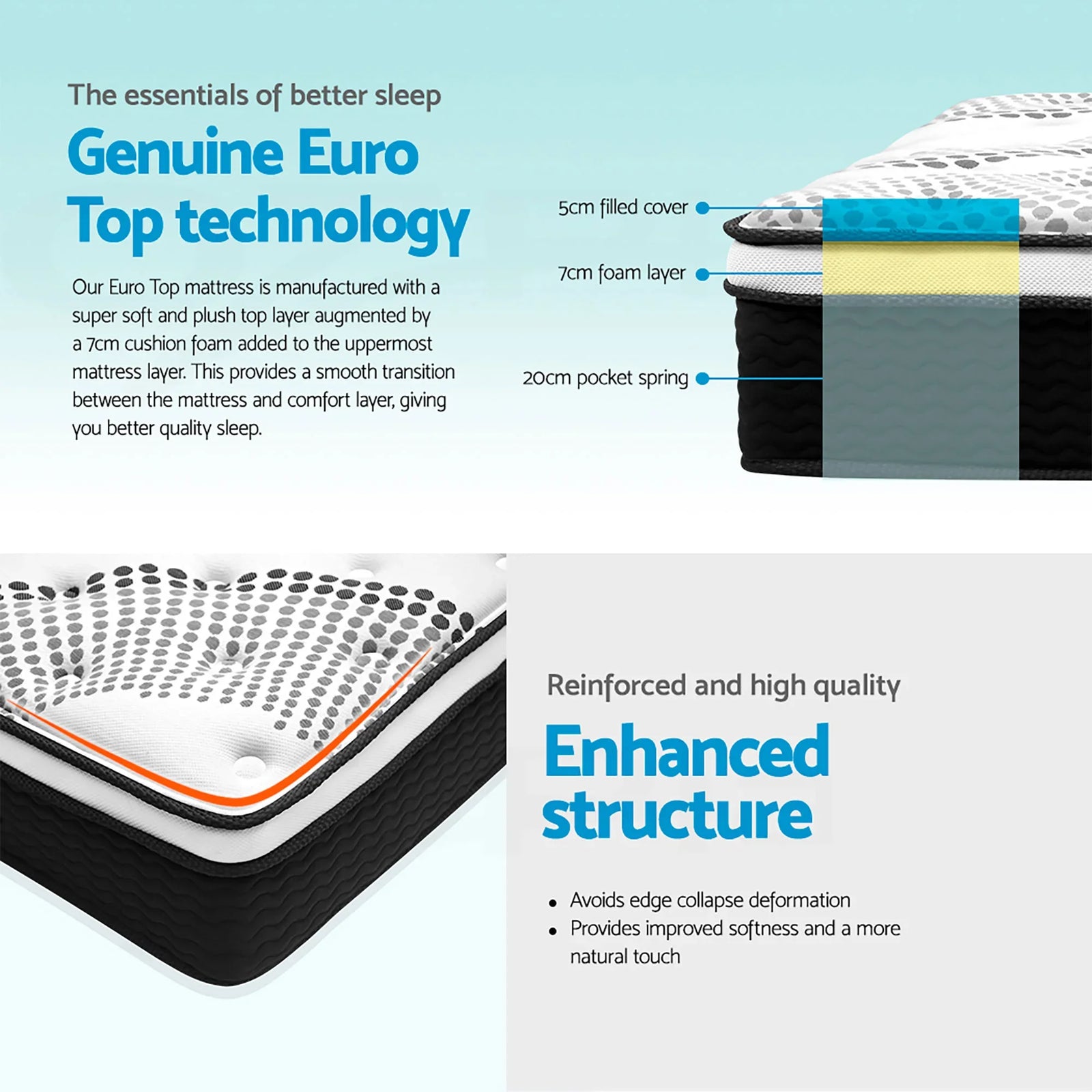 The essentials of better sleep

Genuine Euro Top technology

Our Euro Top mattress is manufactured with a super soft and plush top layer augmented by a 7cm cushion foam added to the uppermost mattress layer. This provides a smooth transition between the mattress and comfort layer, giving you better quality sleep.

5cm filled cover

7cm foam layer

20cm pocket spring

Reinforced and high quality

Enhanced structure

• Avoids edge collapse deformation
• Provides improved softness and a more natural touch